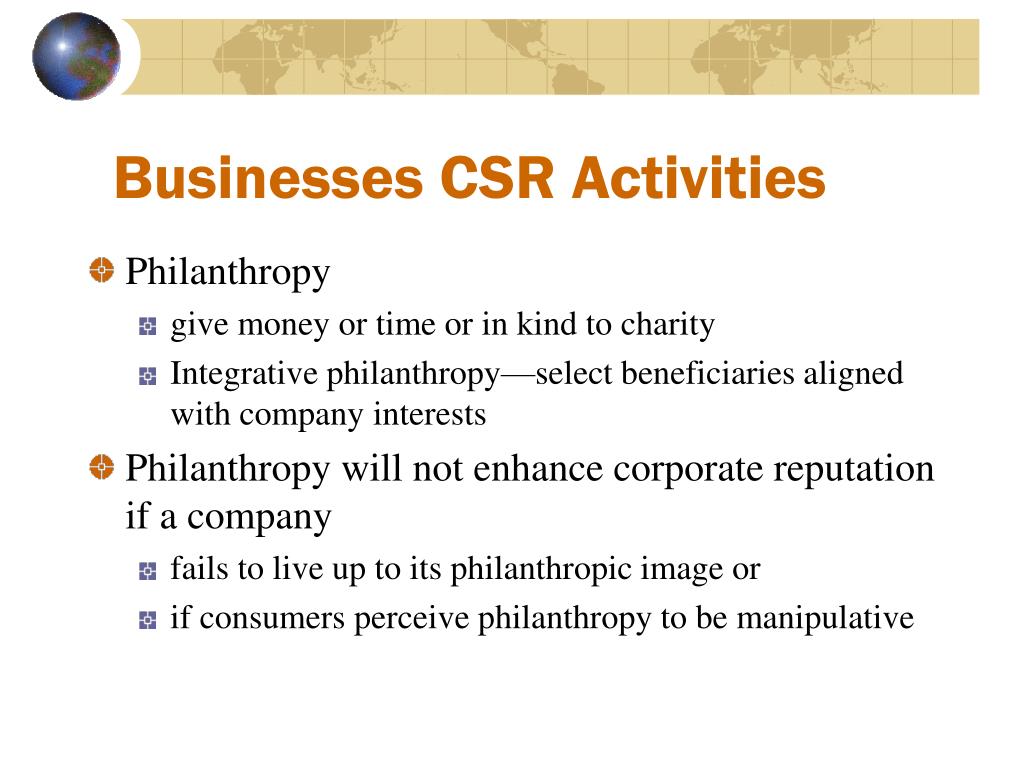 Businesses CSR Activities

Philanthropy

give money or time or in kind to charity

Integrative philanthropy—select beneficiaries aligned with company interests

Philanthropy will not enhance corporate reputation if a company

fails to live up to its philanthropic image or

if consumers perceive philanthropy to be manipulative